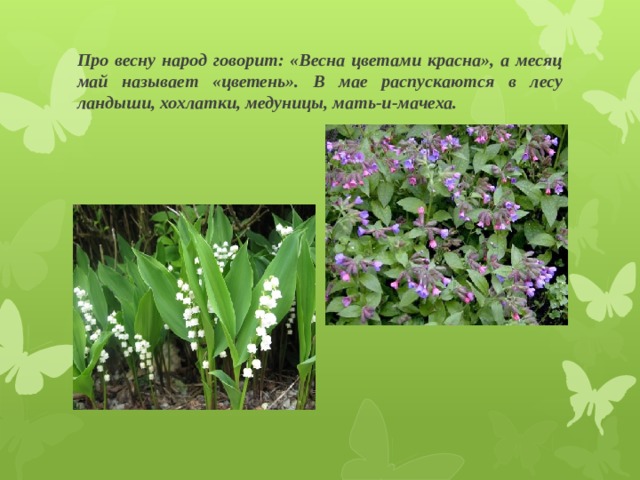 Про весну народ говорит: «Весна цветами красна», а месяц май называет «цветень». В мае распускаются в лесу ландыши, хохлатки, медуницы, мать-и-мачеха.